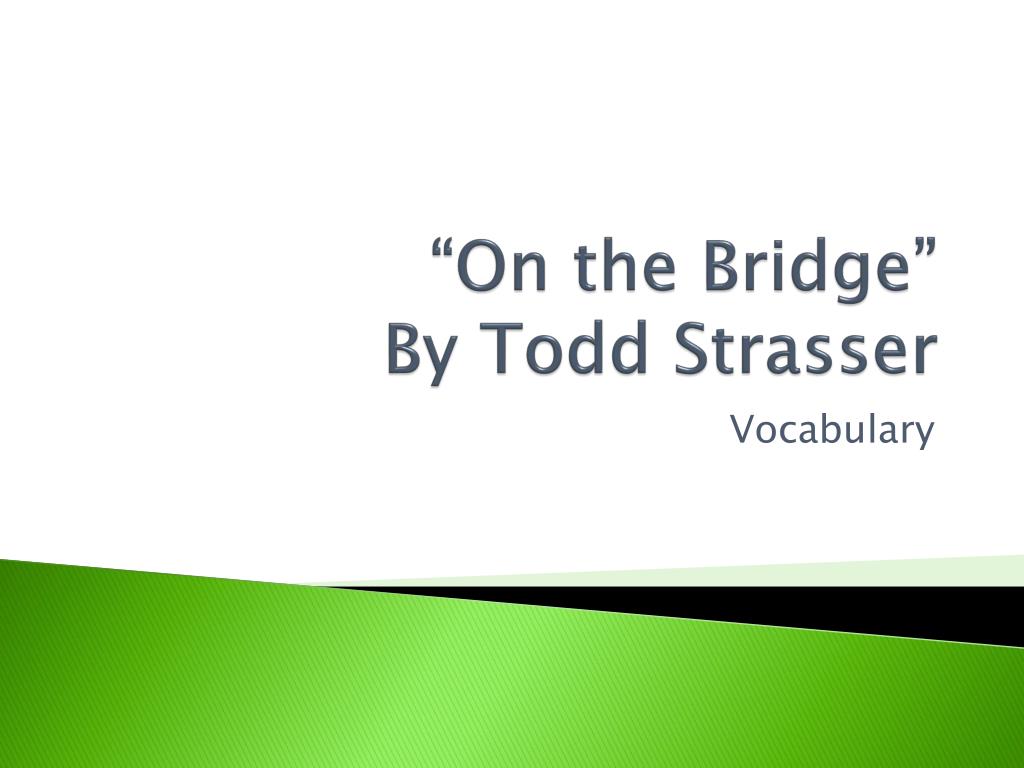 “On the Bridge”
By Todd Strasser

Vocabulary